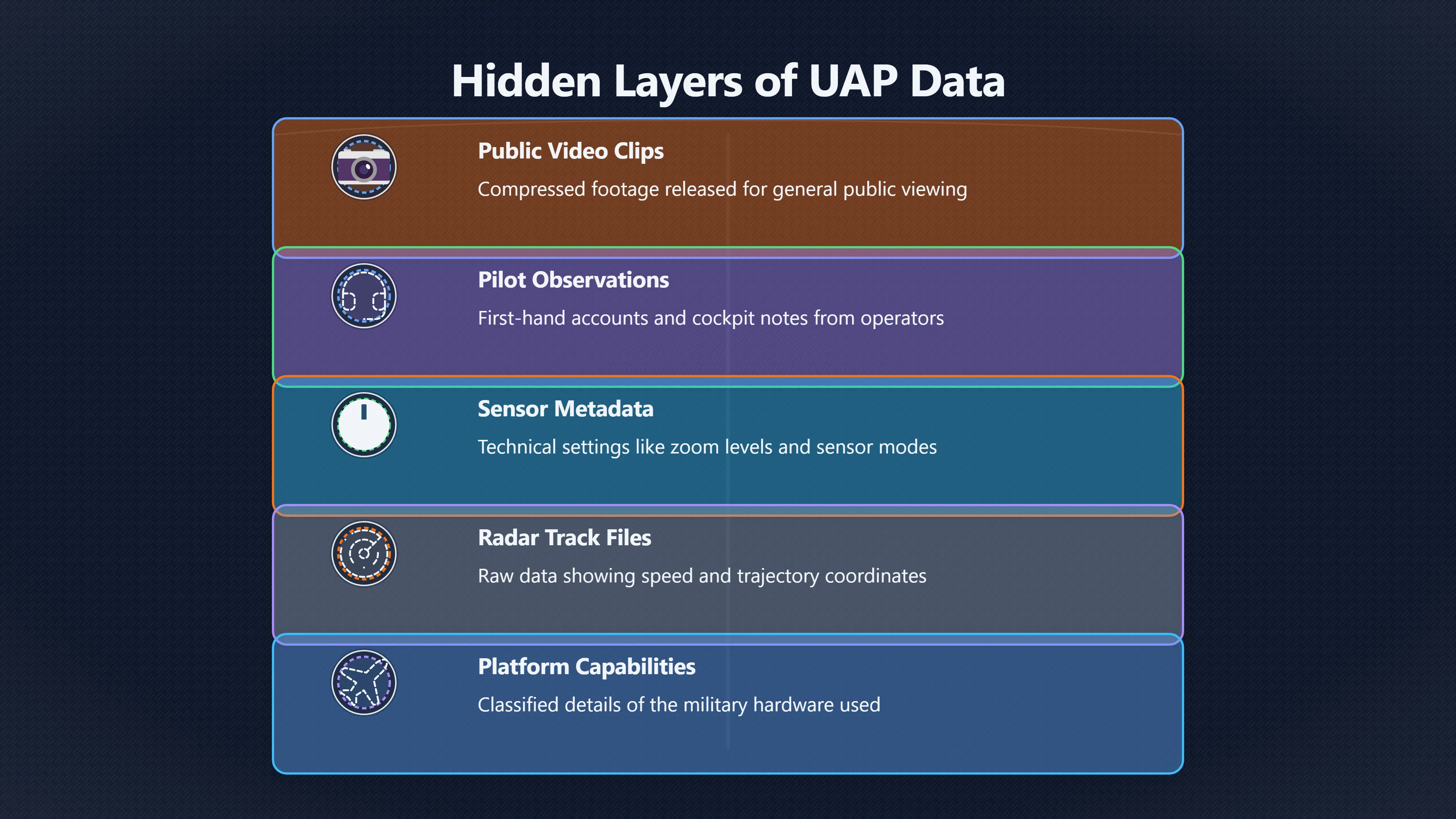 Hidden Layers of UAP Data

Public Video Clips

Compressed footage released for general public viewing

Pilot Observations

First-hand accounts and cockpit notes from operators

Sensor Metadata

Technical settings like zoom levels and sensor modes

Radar Track Files

Raw data showing speed and trajectory coordinates

Platform Capabilities

Classified details of the military hardware used